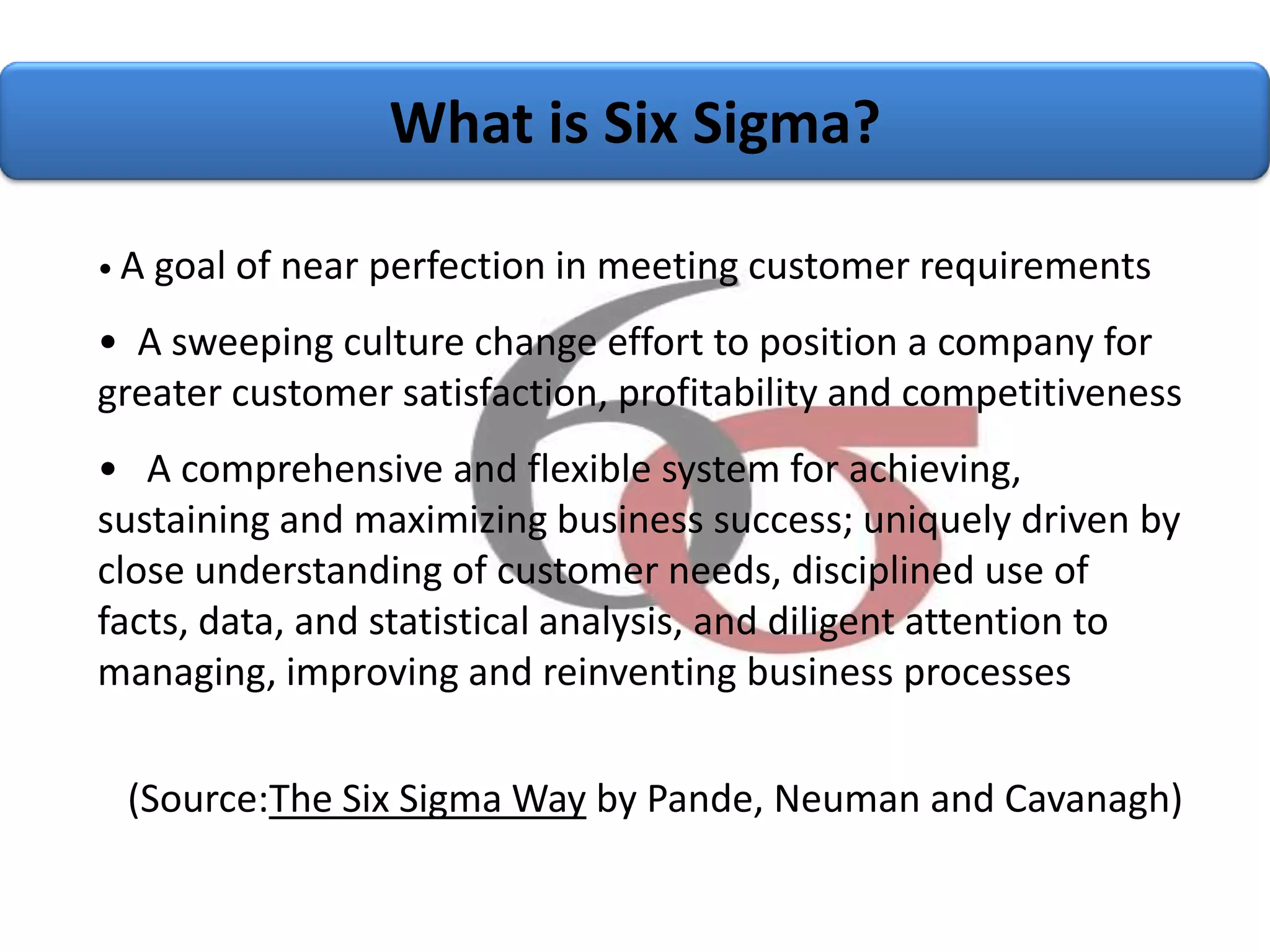 What is Six Sigma?

• A goal of near perfection in meeting customer requirements

• A sweeping culture change effort to position a company for greater customer satisfaction, profitability and competitiveness

• A comprehensive and flexible system for achieving, sustaining and maximizing business success; uniquely driven by close understanding of customer needs, disciplined use of facts, data, and statistical analysis, and diligent attention to managing, improving and reinventing business processes

(Source:The Six Sigma Way by Pande, Neuman and Cavanagh)